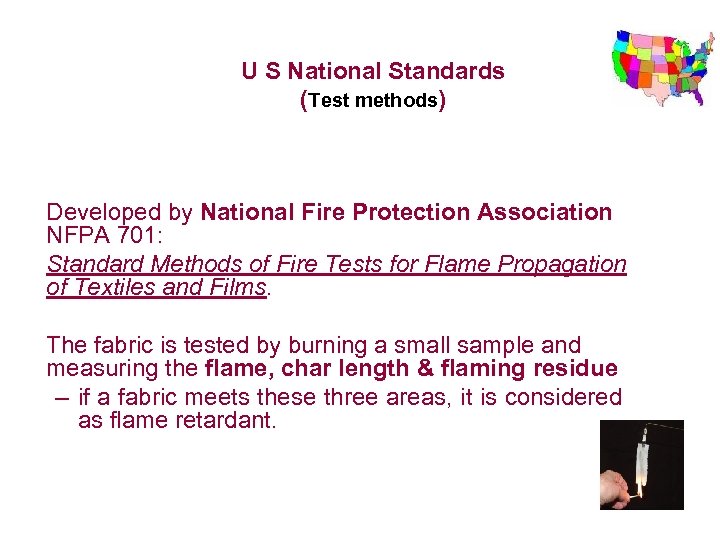 U S National Standards
(Test methods)

Developed by National Fire Protection Association NFPA 701:

Standard Methods of Fire Tests for Flame Propagation of Textiles and Films.

The fabric is tested by burning a small sample and measuring the flame, char length & flaming residue
– if a fabric meets these three areas, it is considered as flame retardant.